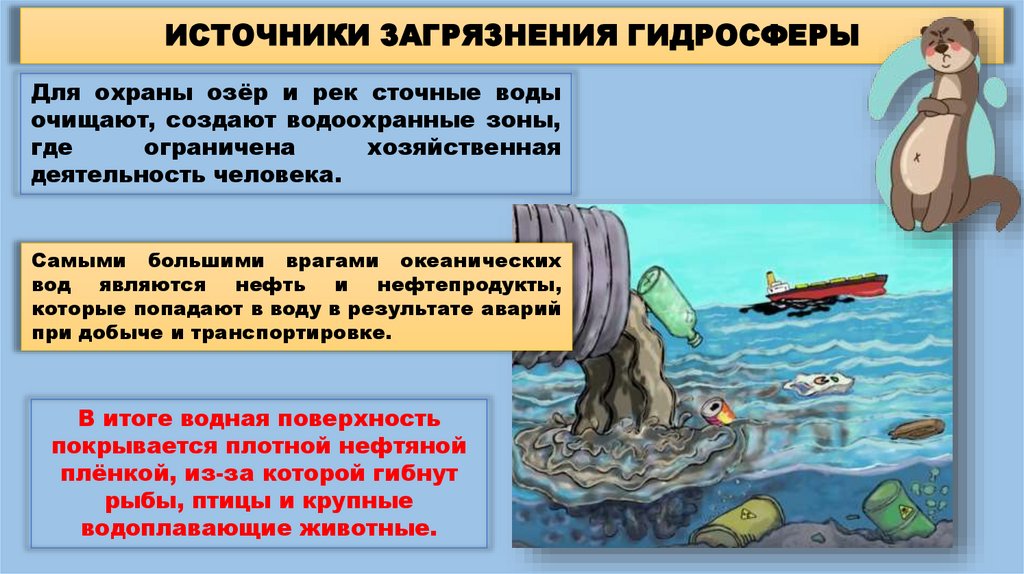 ИСТОЧНИКИ ЗАГРЯЗНЕНИЯ ГИДРОСФЕРЫ

Для охраны озёр и рек сточные воды очищают, создают водоохранные зоны, где ограничена хозяйственная деятельность человека.

Самыми большими врагами океанических вод являются нефть и нефтепродукты, которые попадают в воду в результате аварий при добыче и транспортировке.

В итоге водная поверхность покрывается плотной нефтяной плёнкой, из-за которой гибнут рыбы, птицы и крупные водоплавающие животные.